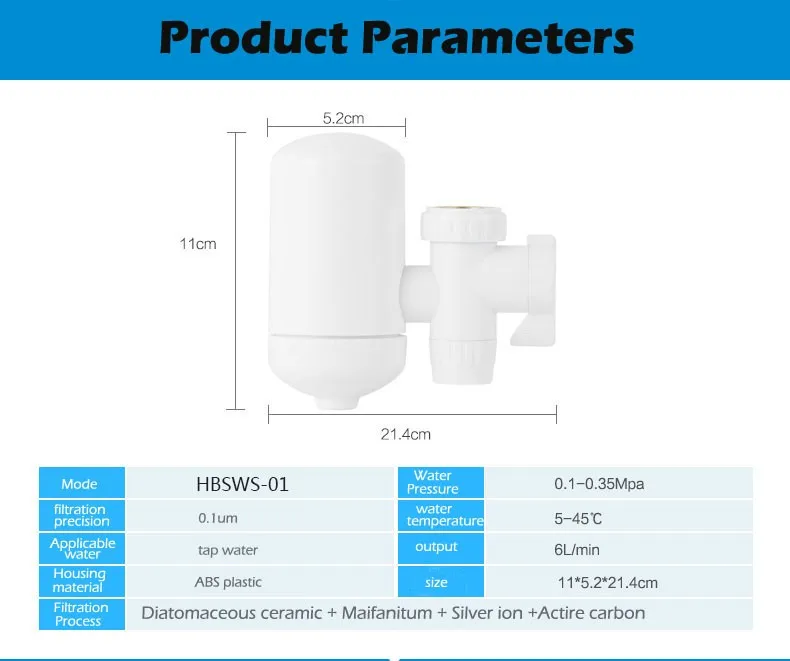 Product Parameters

5.2cm

11cm

21.4cm

| Mode | HBSWS-01 | Water Pressure | 0.1–0.35Mpa |
|---|---|---|---|
| filtration precision | 0.1um | water temperature | 5–45℃ |
| Applicable water | tap water | output | 6L/min |
| Housing material | ABS plastic | size | 11*5.2*21.4cm |
| Filtration Process | Diatomaceous ceramic + Maifanitum + Silver ion +Actire carbon | | |